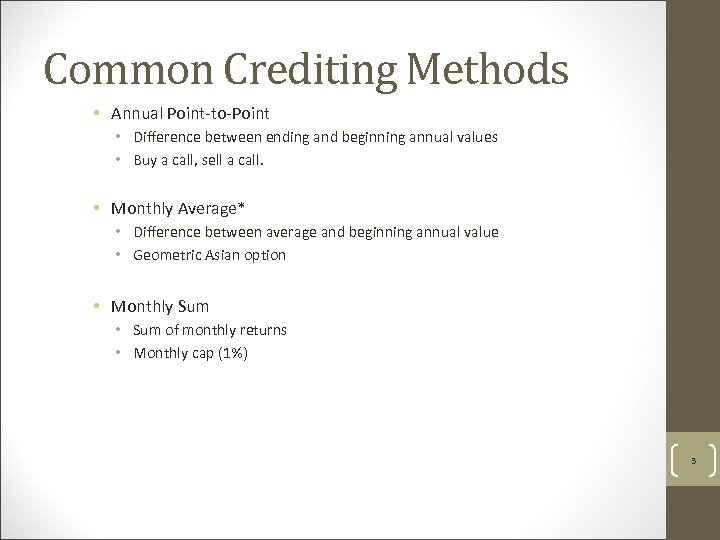 Common Crediting Methods

• Annual Point-to-Point
  • Difference between ending and beginning annual values
  • Buy a call, sell a call.

• Monthly Average*
  • Difference between average and beginning annual value
  • Geometric Asian option

• Monthly Sum
  • Sum of monthly returns
  • Monthly cap (1%)

3